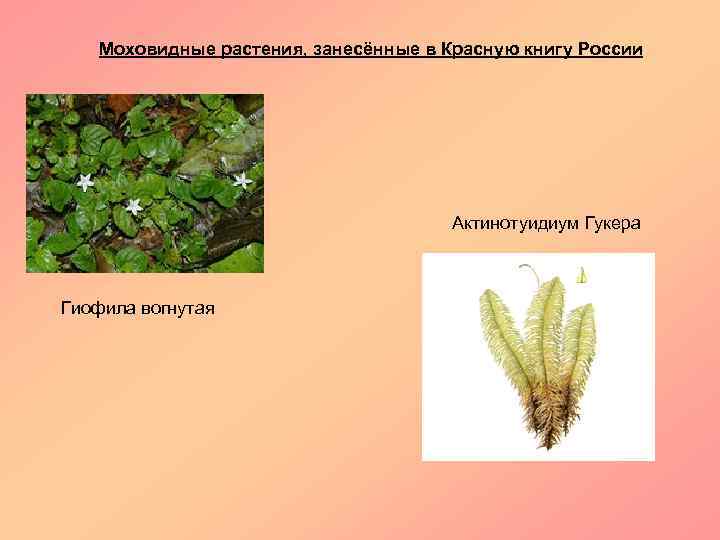 Моховидные растения, занесённые в Красную книгу России

Актинотуидиум Гукера

Гиофила вогнутая